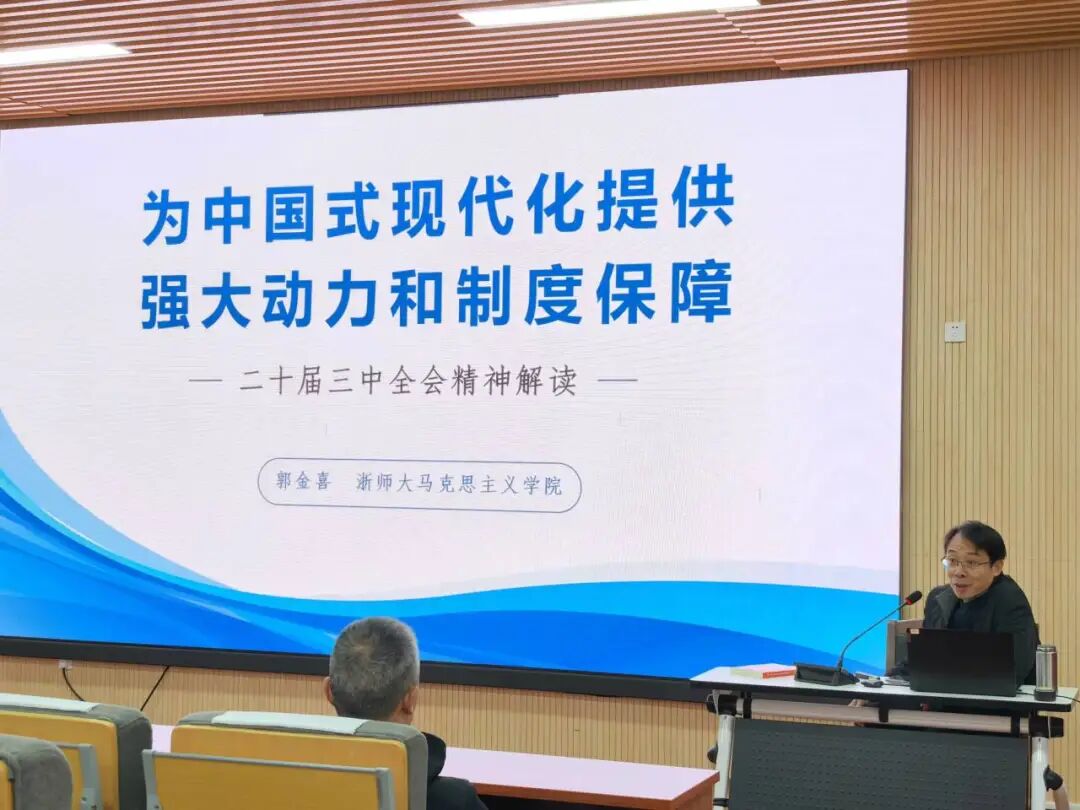 为中国式现代化提供
强大动力和制度保障

— 二十届三中全会精神解读 —

郭金喜　浙师大马克思主义学院